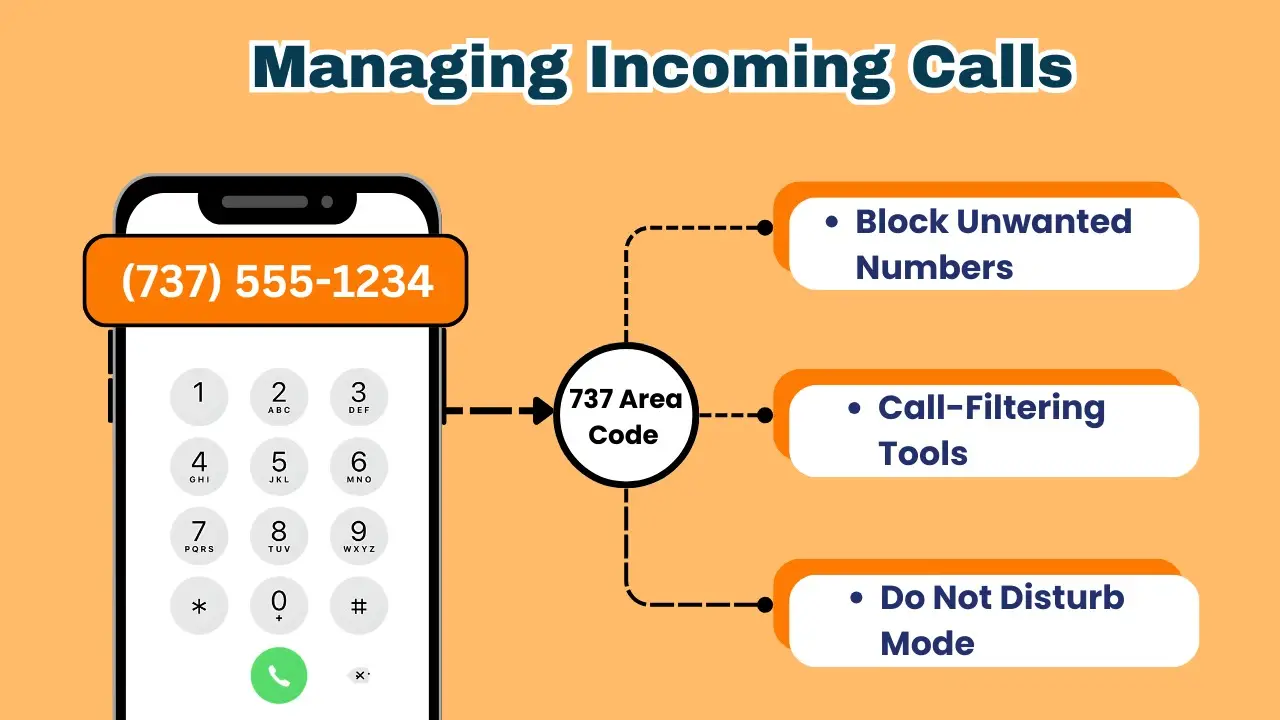 Managing Incoming Calls

(737) 555-1234

1
2 ABC
3 DEF
4 GHI
5 JKL
6 MNO
7 PQRS
8 TUV
9 WXYZ
*
0 +
#

737 Area Code

• Block Unwanted Numbers

• Call-Filtering Tools

• Do Not Disturb Mode